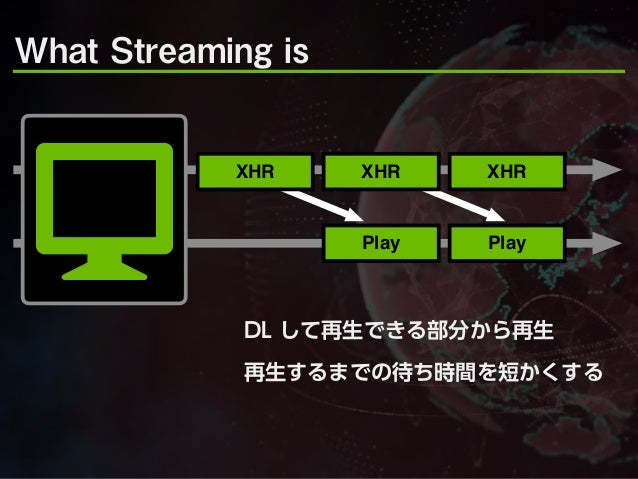 What Streaming is

XHR

XHR

XHR

Play

Play

DL して再生できる部分から再生

再生するまでの待ち時間を短かくする